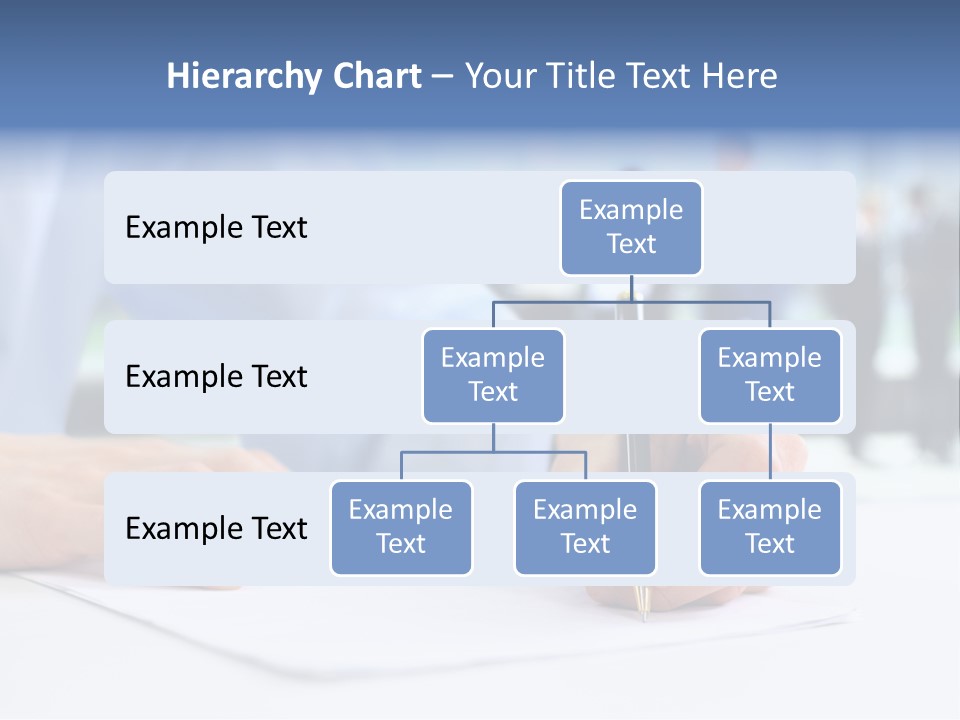 Hierarchy Chart – Your Title Text Here

Example Text

Example Text

Example Text

Example Text

Example Text

Example Text

Example Text

Example Text

Example Text